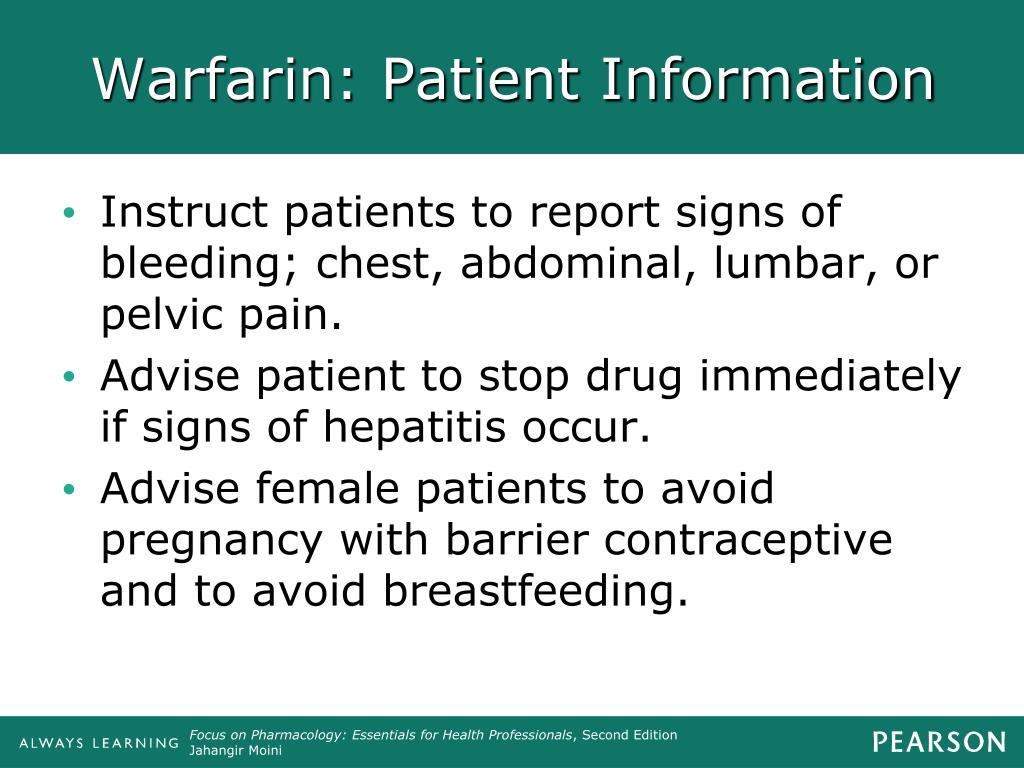 Warfarin: Patient Information

• Instruct patients to report signs of bleeding; chest, abdominal, lumbar, or pelvic pain.
• Advise patient to stop drug immediately if signs of hepatitis occur.
• Advise female patients to avoid pregnancy with barrier contraceptive and to avoid breastfeeding.

ALWAYS LEARNING

Focus on Pharmacology: Essentials for Health Professionals, Second Edition
Jahangir Moini

PEARSON